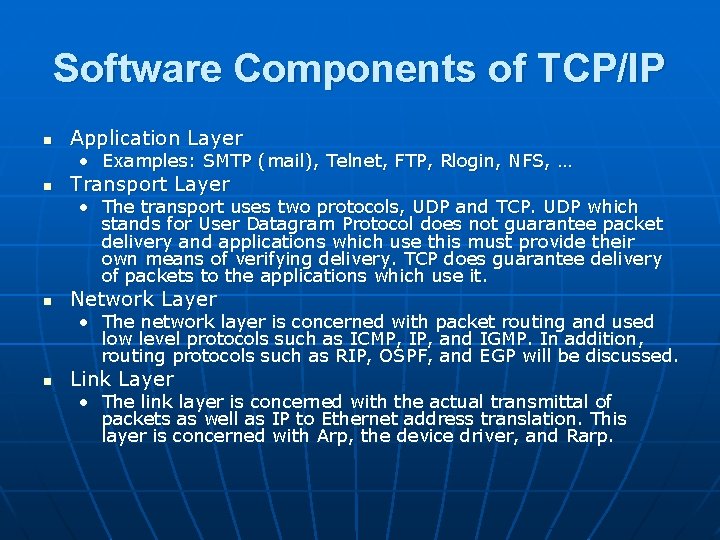 Software Components of TCP/IP

- Application Layer
  - Examples: SMTP (mail), Telnet, FTP, Rlogin, NFS, …
- Transport Layer
  - The transport uses two protocols, UDP and TCP. UDP which stands for User Datagram Protocol does not guarantee packet delivery and applications which use this must provide their own means of verifying delivery. TCP does guarantee delivery of packets to the applications which use it.
- Network Layer
  - The network layer is concerned with packet routing and used low level protocols such as ICMP, IP, and IGMP. In addition, routing protocols such as RIP, OSPF, and EGP will be discussed.
- Link Layer
  - The link layer is concerned with the actual transmittal of packets as well as IP to Ethernet address translation. This layer is concerned with Arp, the device driver, and Rarp.